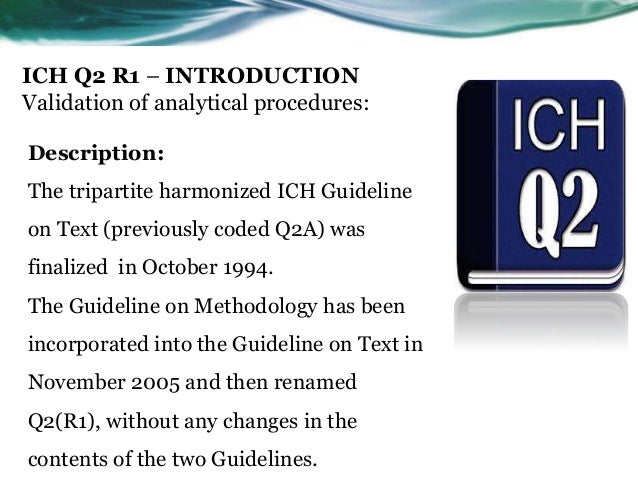 ICH Q2 R1 – INTRODUCTION
Validation of analytical procedures:

Description:
The tripartite harmonized ICH Guideline on Text (previously coded Q2A) was finalized in October 1994.
The Guideline on Methodology has been incorporated into the Guideline on Text in November 2005 and then renamed Q2(R1), without any changes in the contents of the two Guidelines.

ICH
Q2